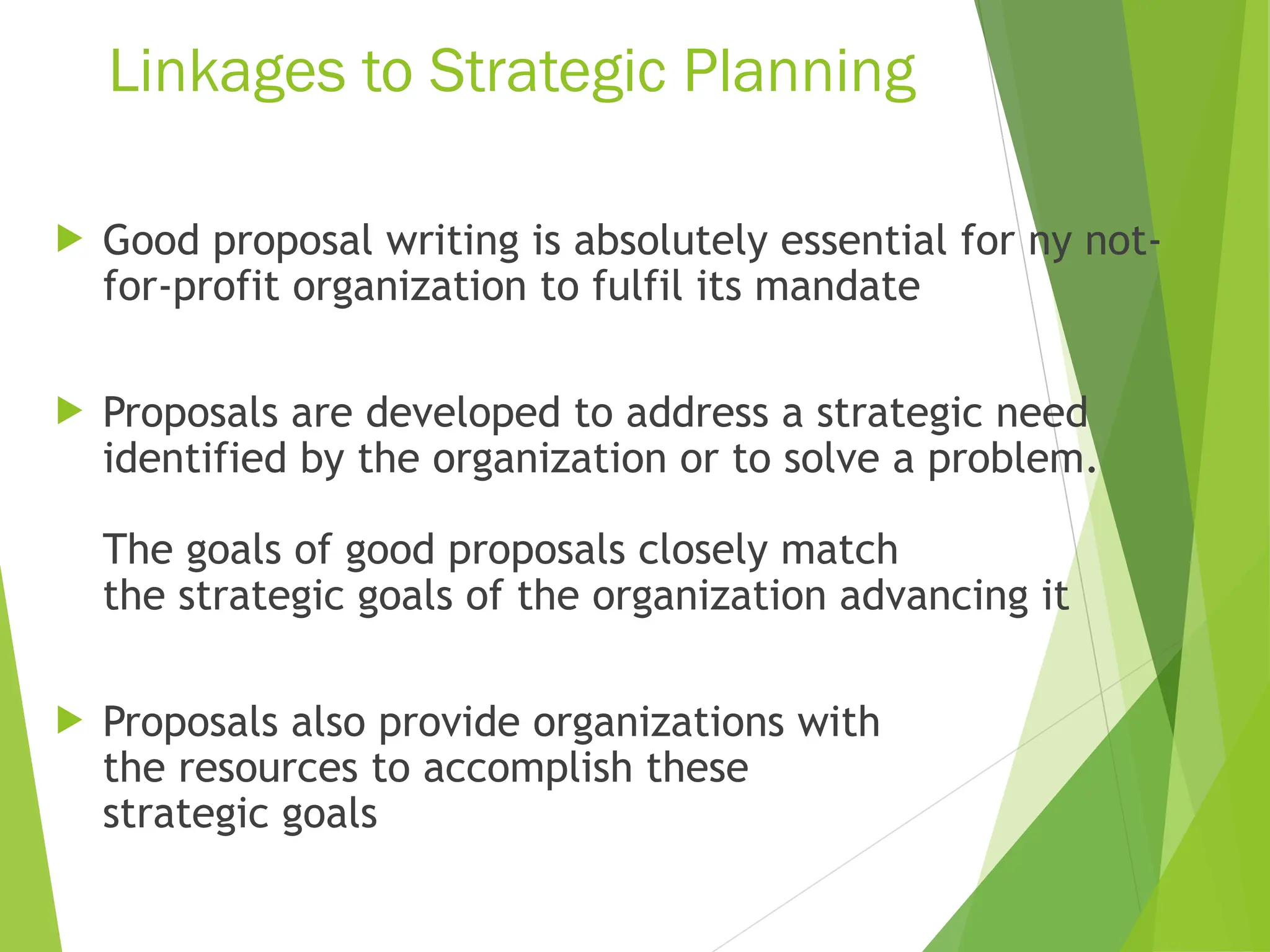 Linkages to Strategic Planning

Good proposal writing is absolutely essential for ny not-for-profit organization to fulfil its mandate

Proposals are developed to address a strategic need identified by the organization or to solve a problem.

The goals of good proposals closely match the strategic goals of the organization advancing it

Proposals also provide organizations with the resources to accomplish these strategic goals